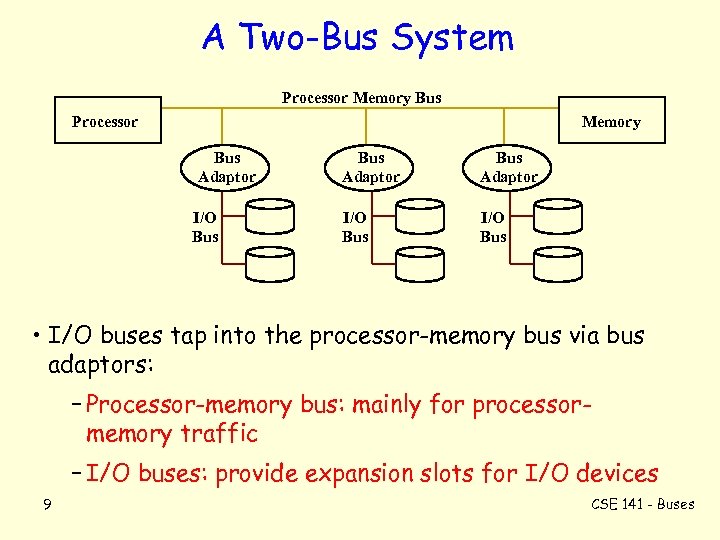 A Two-Bus System

Processor Memory Bus

Processor

Memory

Bus Adaptor

Bus Adaptor

Bus Adaptor

I/O Bus

I/O Bus

I/O Bus

• I/O buses tap into the processor-memory bus via bus adaptors:

– Processor-memory bus: mainly for processor-memory traffic

– I/O buses: provide expansion slots for I/O devices

9

CSE 141 - Buses